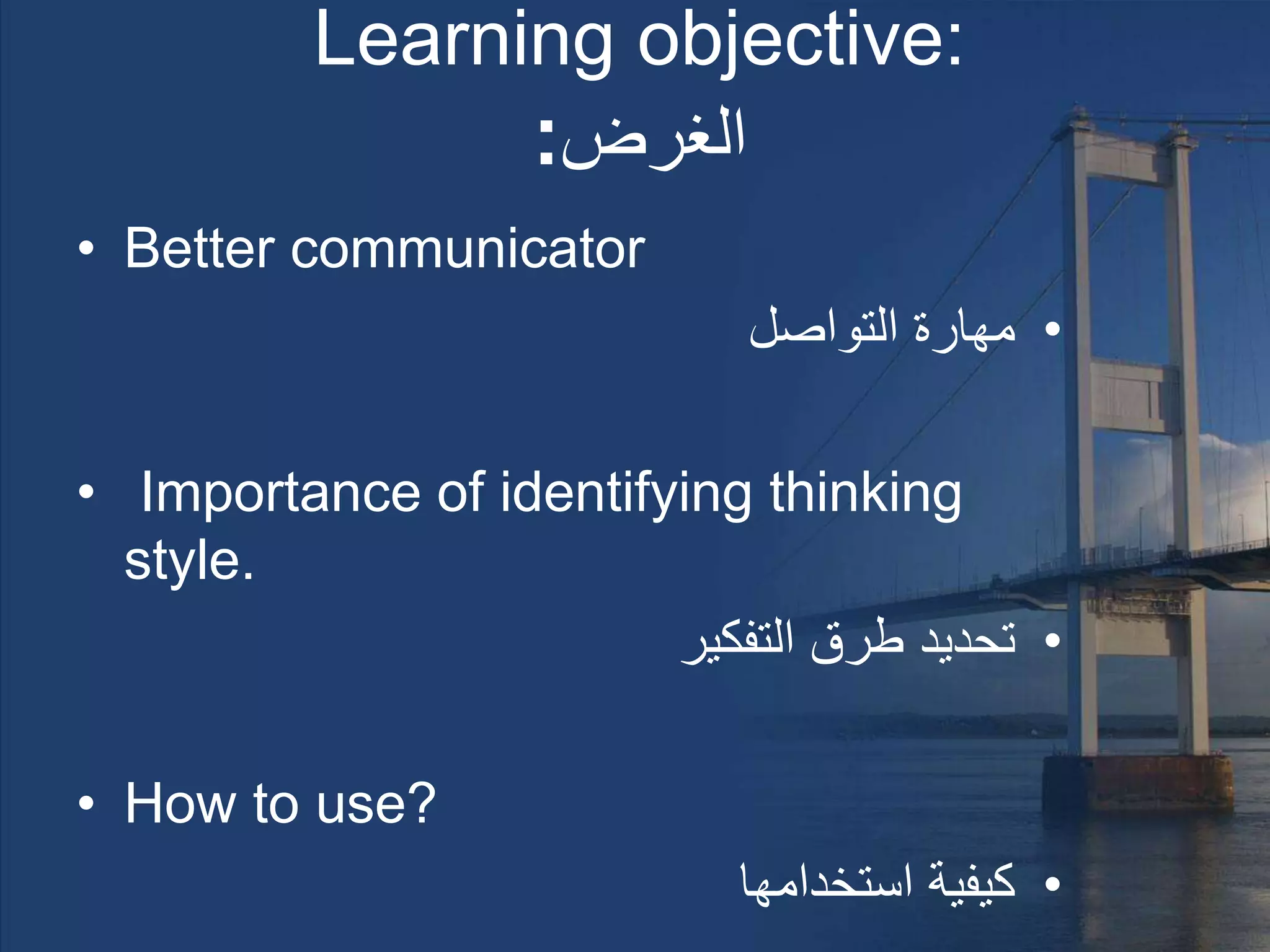 Learning objective:
الغرض:

• Better communicator

• مهارة التواصل

• Importance of identifying thinking style.

• تحديد طرق التفكير

• How to use?

• كيفية استخدامها